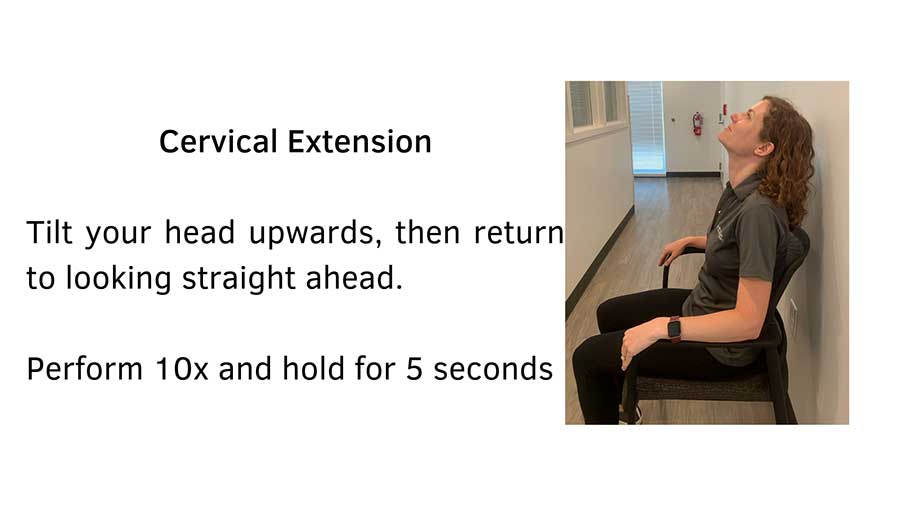 Cervical Extension

Tilt your head upwards, then return to looking straight ahead.

Perform 10x and hold for 5 seconds